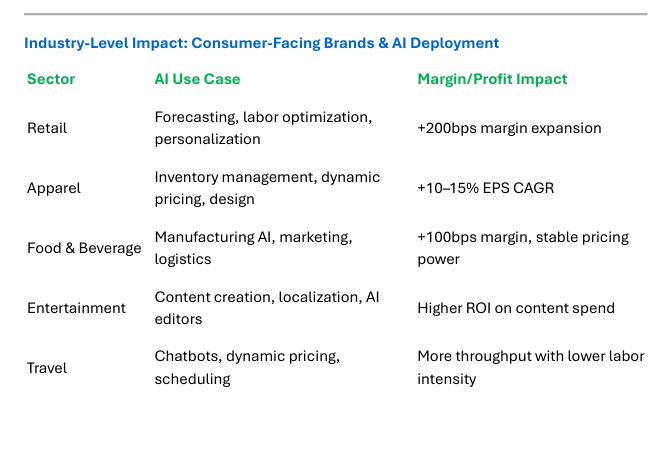 Industry-Level Impact: Consumer-Facing Brands & AI Deployment

| Sector | AI Use Case | Margin/Profit Impact |
|---|---|---|
| Retail | Forecasting, labor optimization, personalization | +200bps margin expansion |
| Apparel | Inventory management, dynamic pricing, design | +10–15% EPS CAGR |
| Food & Beverage | Manufacturing AI, marketing, logistics | +100bps margin, stable pricing power |
| Entertainment | Content creation, localization, AI editors | Higher ROI on content spend |
| Travel | Chatbots, dynamic pricing, scheduling | More throughput with lower labor intensity |